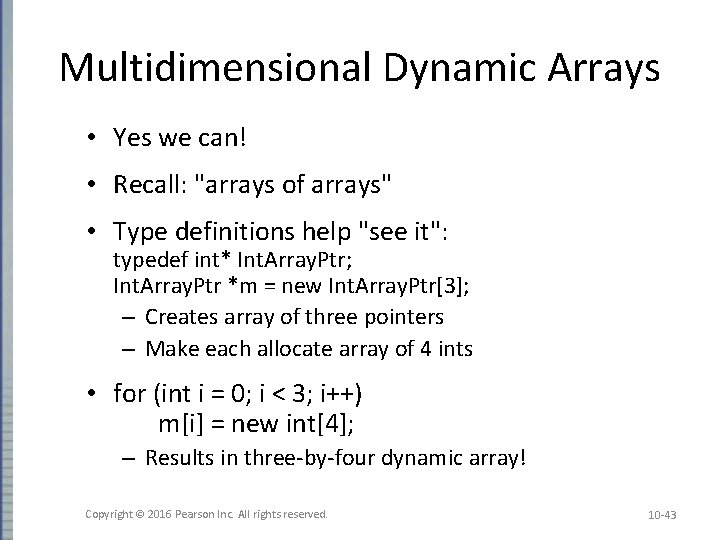 Multidimensional Dynamic Arrays

• Yes we can!

• Recall: "arrays of arrays"

• Type definitions help "see it":
typedef int* IntArrayPtr;
IntArrayPtr *m = new IntArrayPtr[3];
– Creates array of three pointers
– Make each allocate array of 4 ints

• for (int i = 0; i < 3; i++)
m[i] = new int[4];
– Results in three-by-four dynamic array!

Copyright © 2016 Pearson Inc. All rights reserved.

10-43